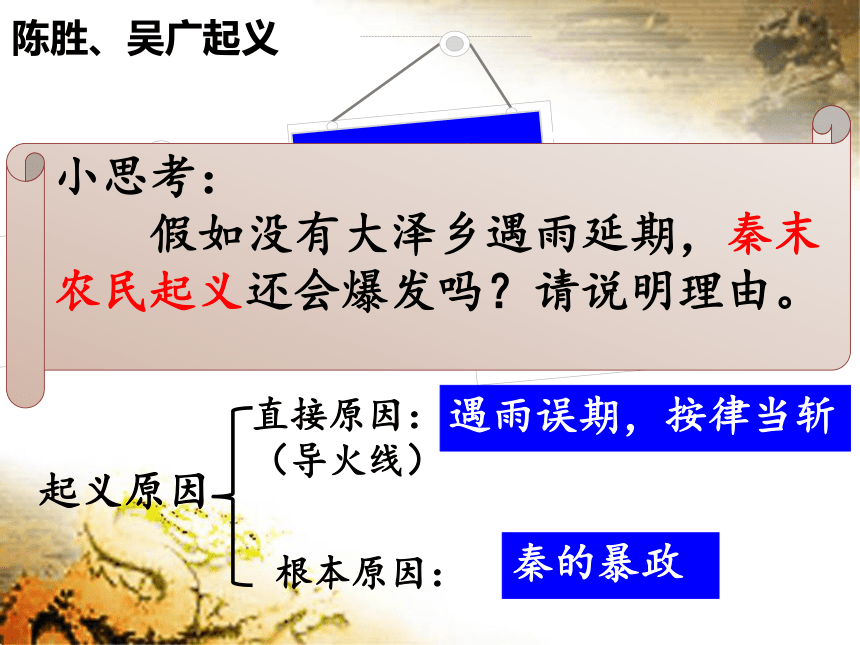 陈胜、吴广起义

小思考：

假如没有大泽乡遇雨延期，秦末农民起义还会爆发吗？请说明理由。

起义原因

直接原因：（导火线）

遇雨误期，按律当斩

根本原因：

秦的暴政